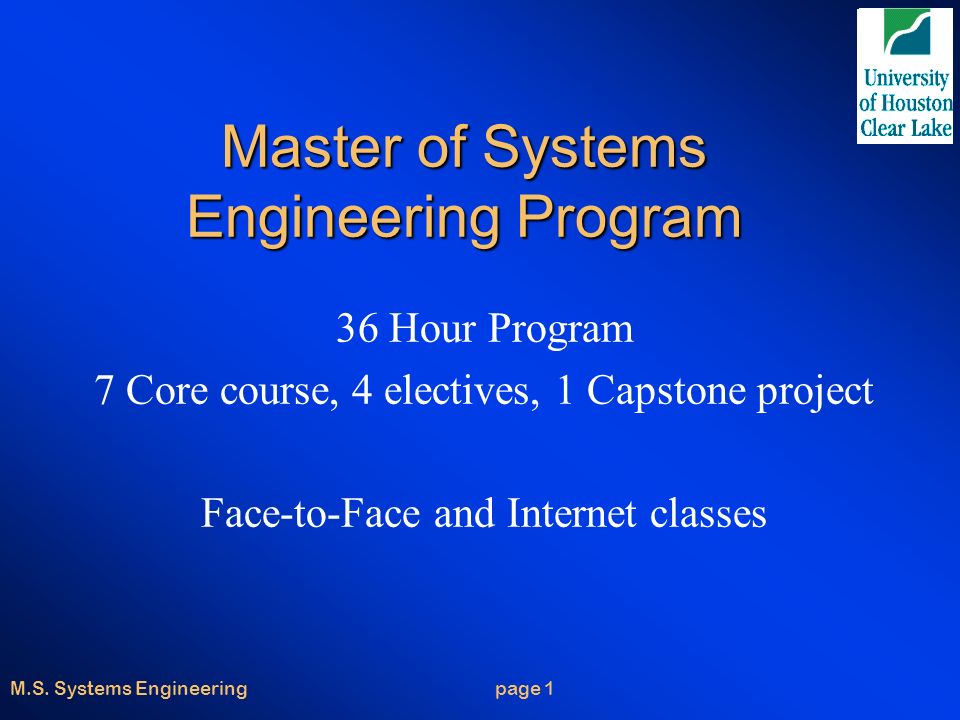 University of Houston Clear Lake

Master of Systems Engineering Program

36 Hour Program

7 Core course, 4 electives, 1 Capstone project

Face-to-Face and Internet classes

M.S. Systems Engineering

page 1